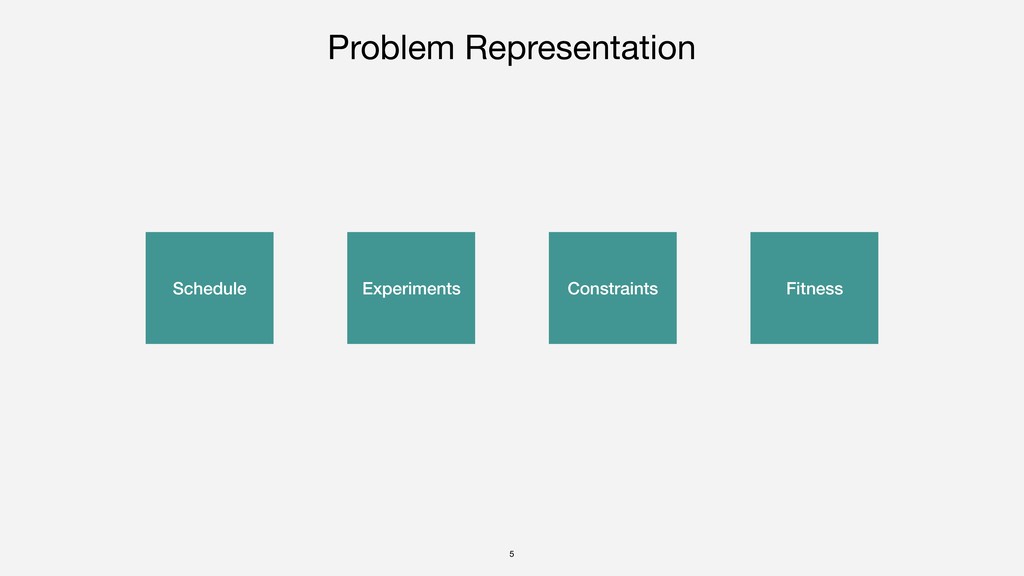 Problem Representation

Schedule

Experiments

Constraints

Fitness

5